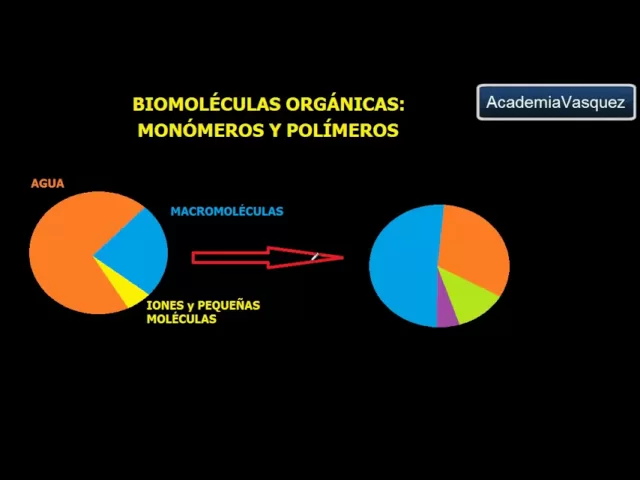 BIOMOLÉCULAS ORGÁNICAS: MONÓMEROS Y POLÍMEROS

AcademiaVasquez

AGUA

MACROMOLÉCULAS

IONES y PEQUEÑAS MOLÉCULAS